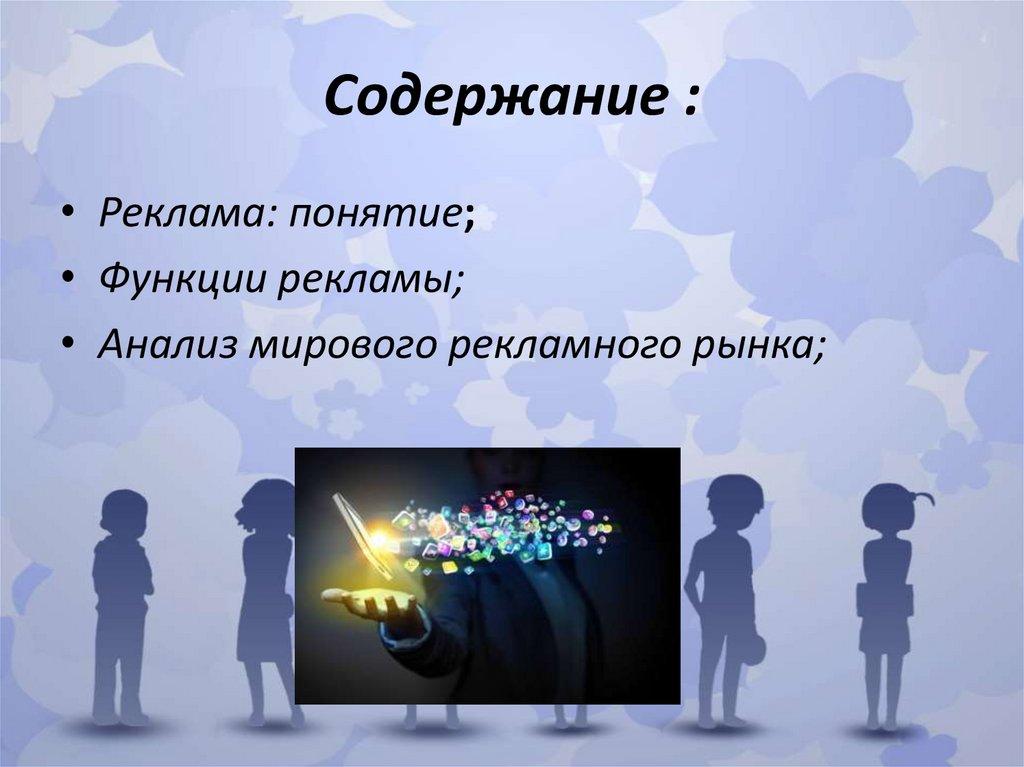 Содержание :

• Реклама: понятие;
• Функции рекламы;
• Анализ мирового рекламного рынка;